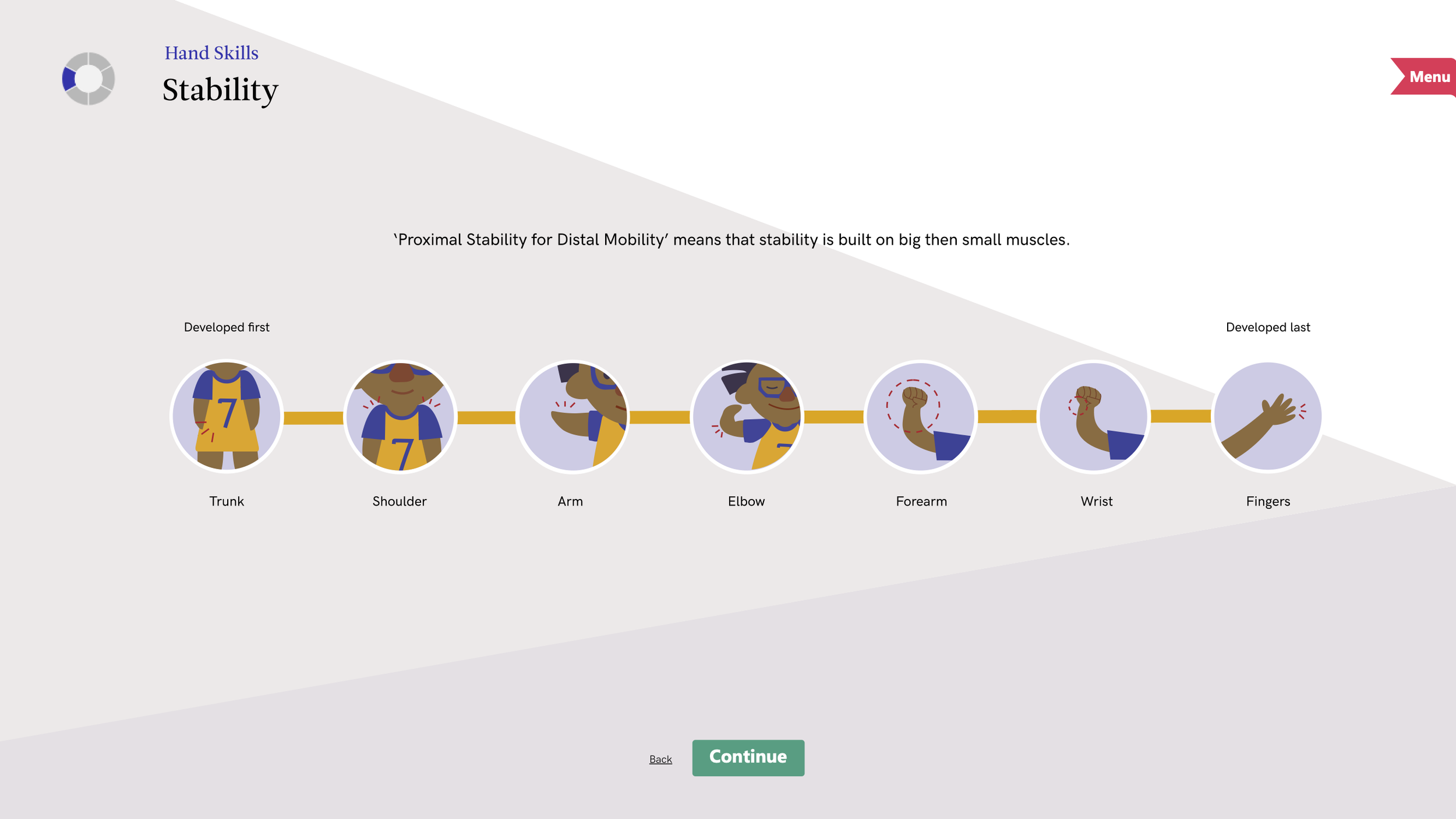 Hand Skills
Stability

Menu

'Proximal Stability for Distal Mobility' means that stability is built on big then small muscles.

Developed first

Developed last

7

7

Trunk

Shoulder

Arm

Elbow

Forearm

Wrist

Fingers

Back

Continue